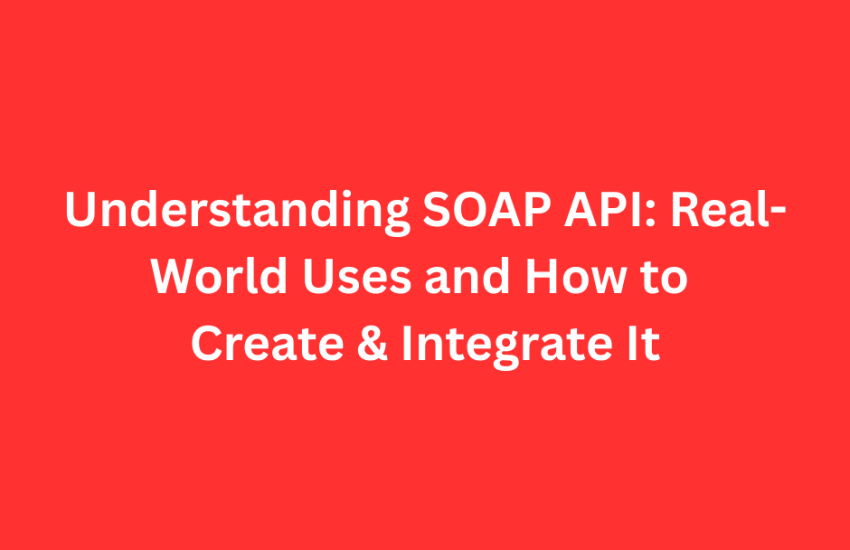 Understanding SOAP API: Real-World Uses and How to Create & Integrate It